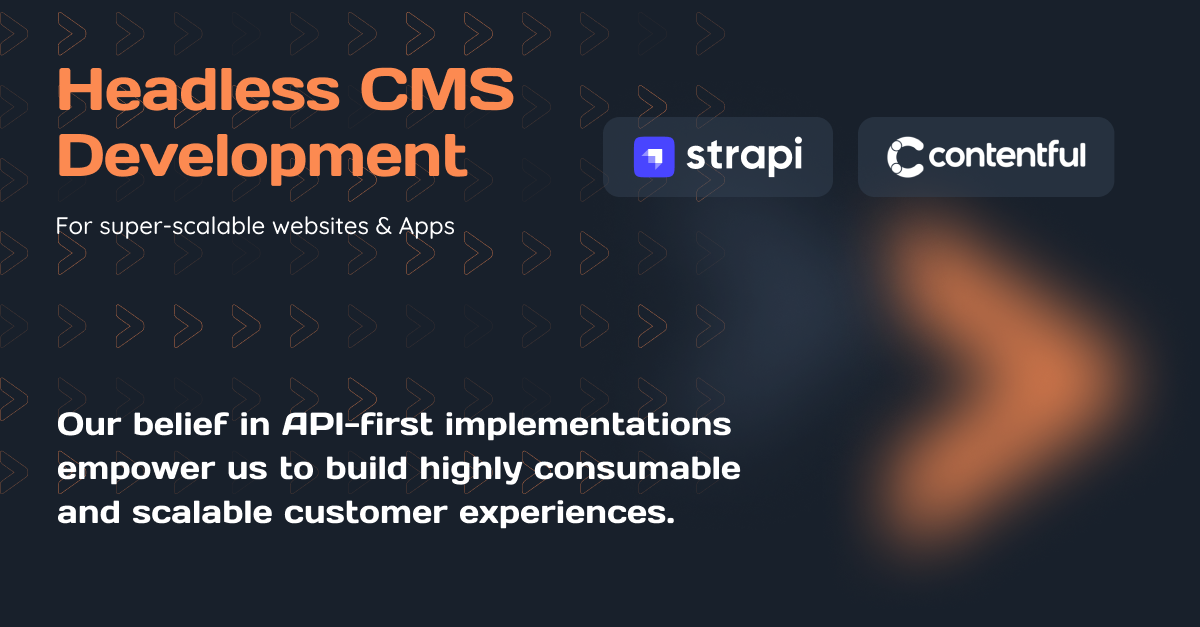 Headless CMS Development

For super-scalable websites & Apps

strapi

contentful

Our belief in API-first implementations empower us to build highly consumable and scalable customer experiences.